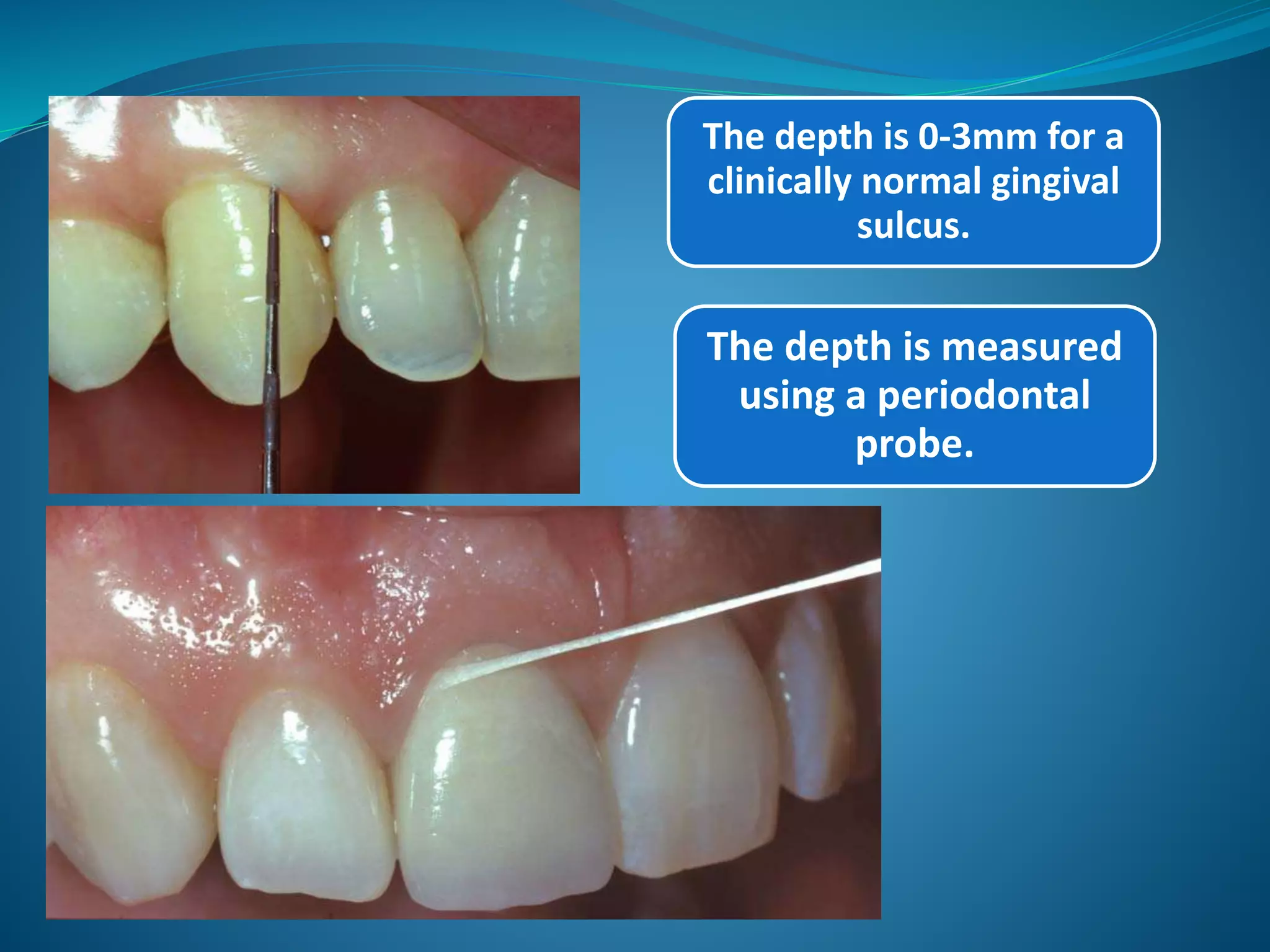 The depth is 0-3mm for a clinically normal gingival sulcus.

The depth is measured using a periodontal probe.